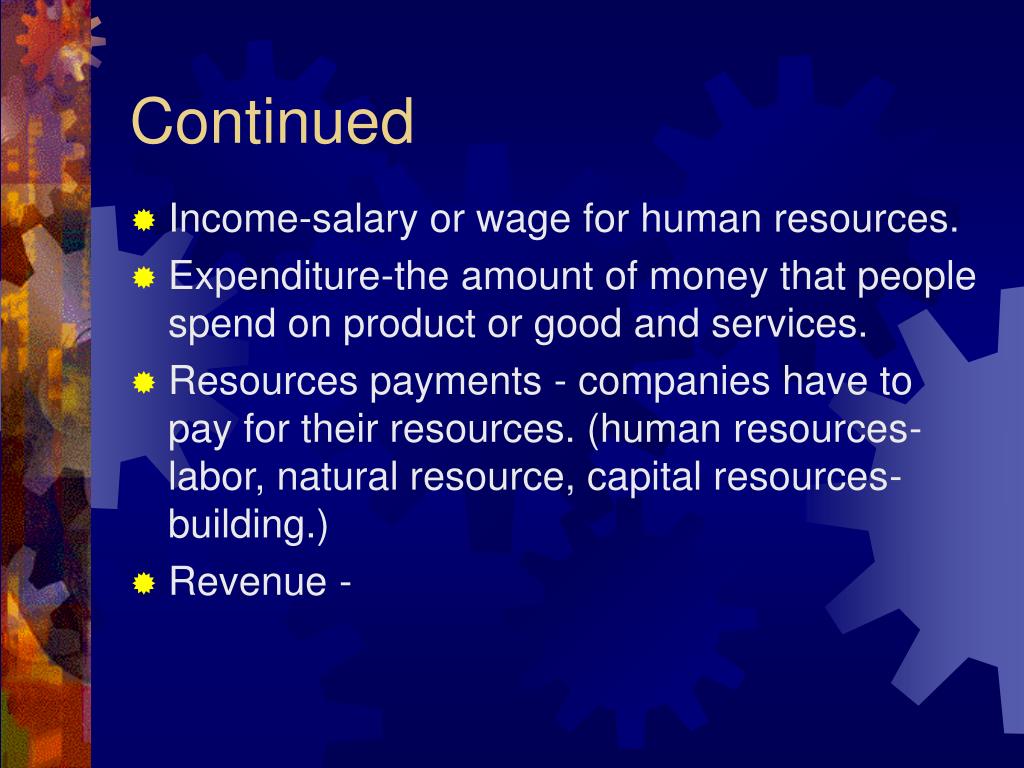 Continued

Income-salary or wage for human resources.

Expenditure-the amount of money that people spend on product or good and services.

Resources payments - companies have to pay for their resources. (human resources-labor, natural resource, capital resources-building.)

Revenue -